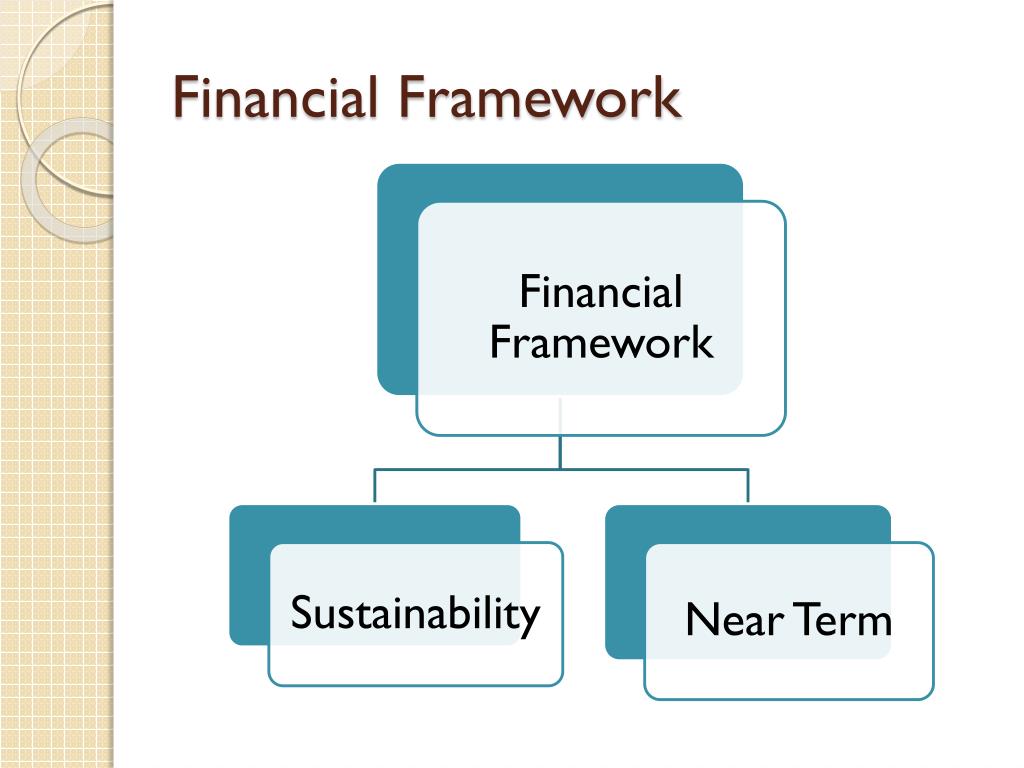 Financial Framework

Financial Framework

Sustainability

Near Term